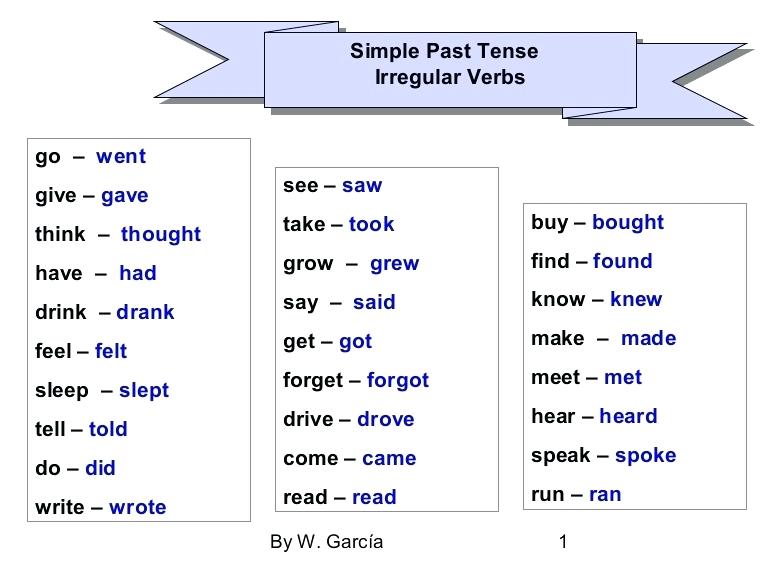 Simple Past Tense
Irregular Verbs

go – went
give – gave
think – thought
have – had
drink – drank
feel – felt
sleep – slept
tell – told
do – did
write – wrote

see – saw
take – took
grow – grew
say – said
get – got
forget – forgot
drive – drove
come – came
read – read

buy – bought
find – found
know – knew
make – made
meet – met
hear – heard
speak – spoke
run – ran

By W. García 1